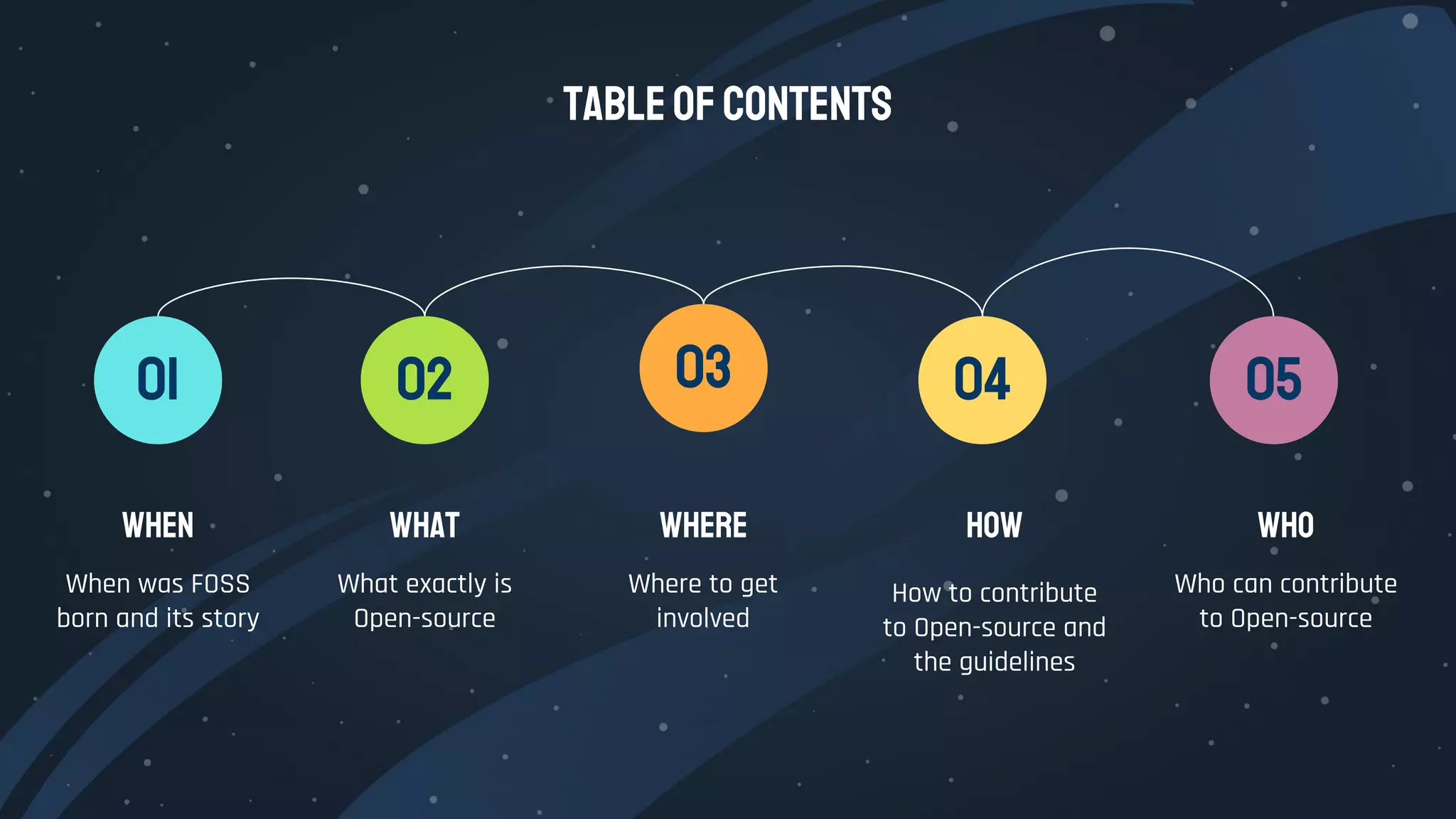 TABLE OF CONTENTS

01

WHEN

When was FOSS born and its story

02

WHAT

What exactly is Open-source

03

WHERE

Where to get involved

04

HOW

How to contribute to Open-source and the guidelines

05

WHO

Who can contribute to Open-source